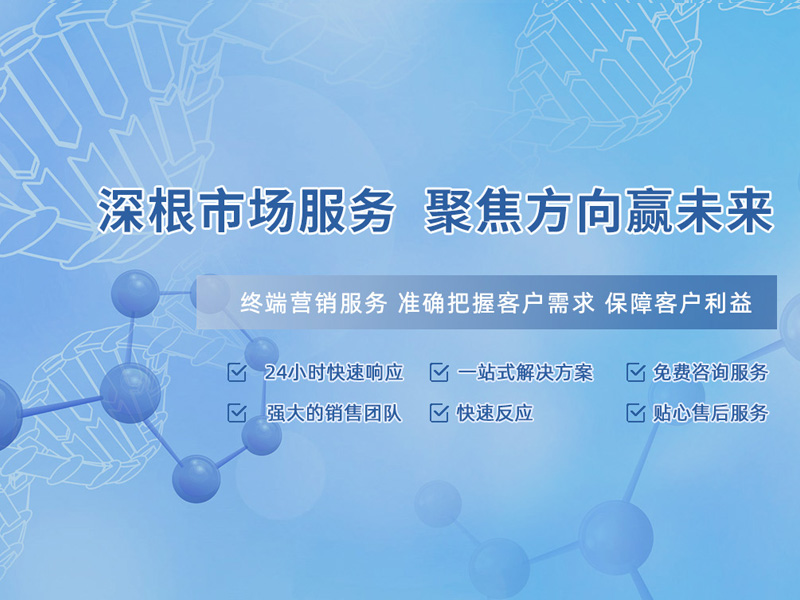 深根市场服务 聚焦方向赢未来

终端营销服务 准确把握客户需求 保障客户利益

24小时快速响应 一站式解决方案 免费咨询服务

强大的销售团队 快速反应 贴心售后服务